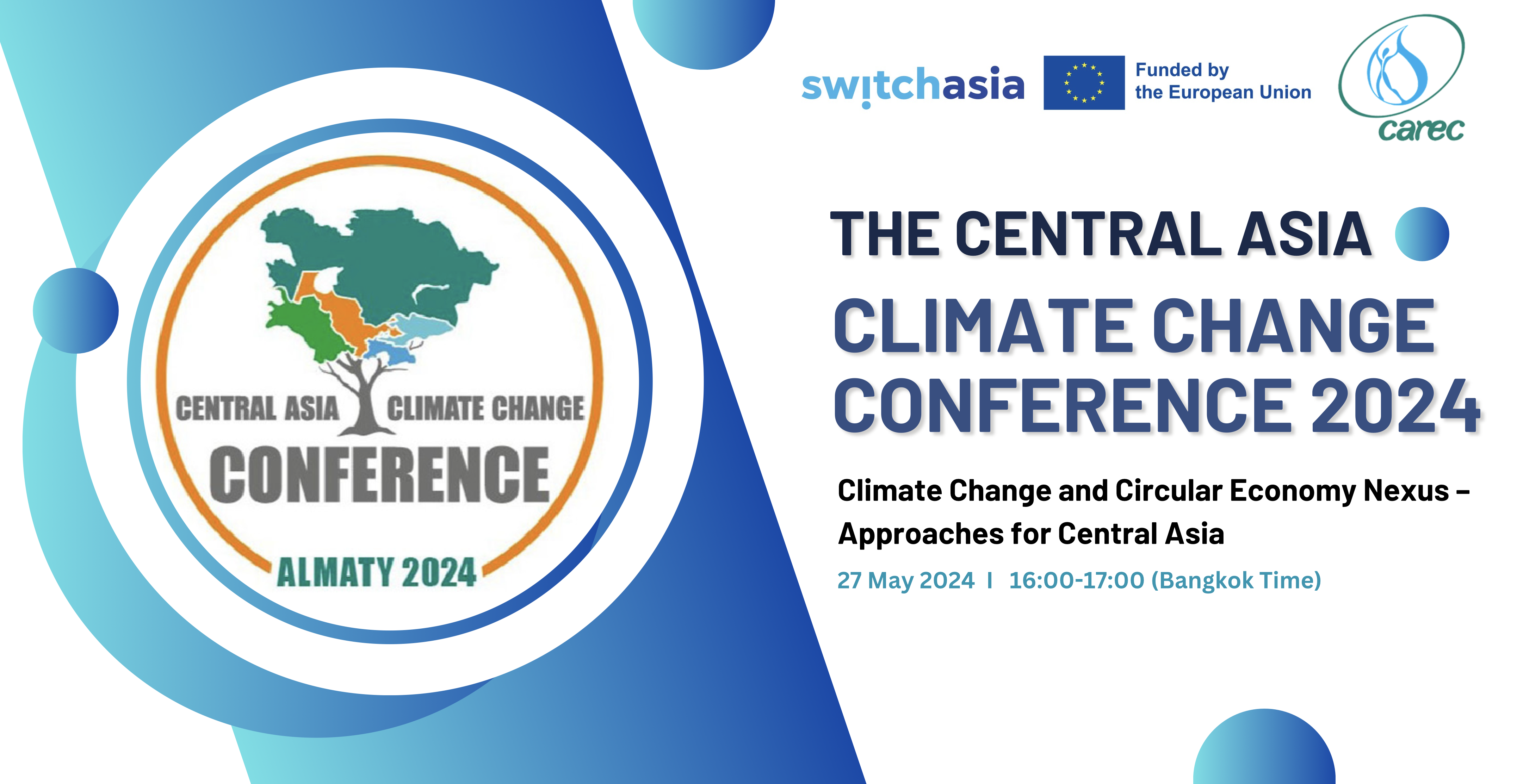 CENTRAL ASIA CLIMATE CHANGE
CONFERENCE
ALMATY 2024

switchasia

Funded by
the European Union

carec

THE CENTRAL ASIA
CLIMATE CHANGE
CONFERENCE 2024

Climate Change and Circular Economy Nexus – Approaches for Central Asia

27 May 2024 I 16:00-17:00 (Bangkok Time)